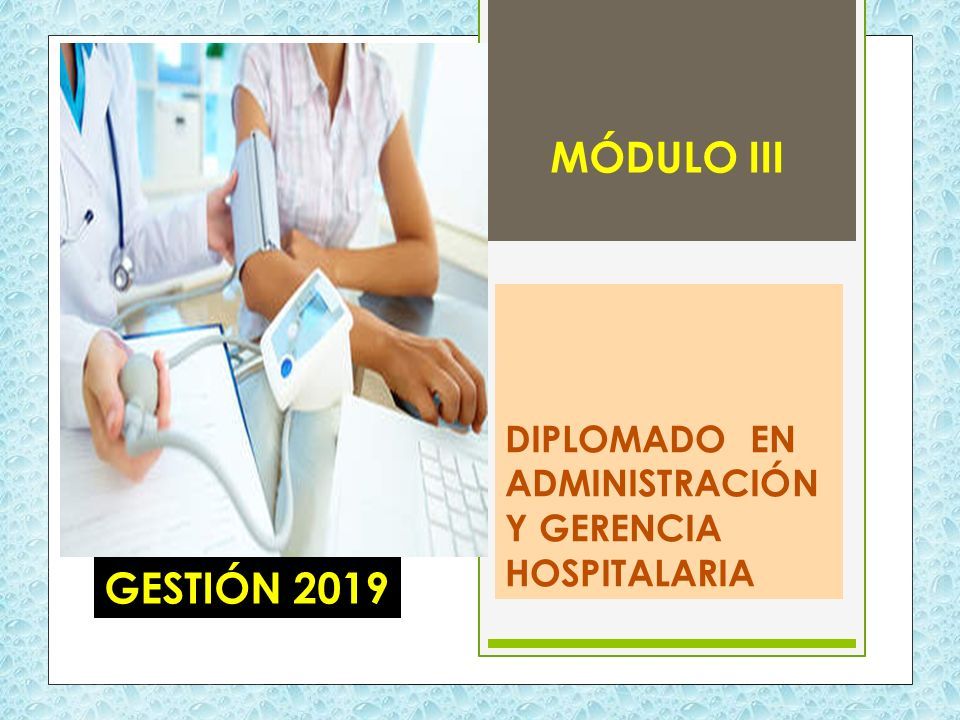 MÓDULO III

DIPLOMADO EN ADMINISTRACIÓN Y GERENCIA HOSPITALARIA

GESTIÓN 2019